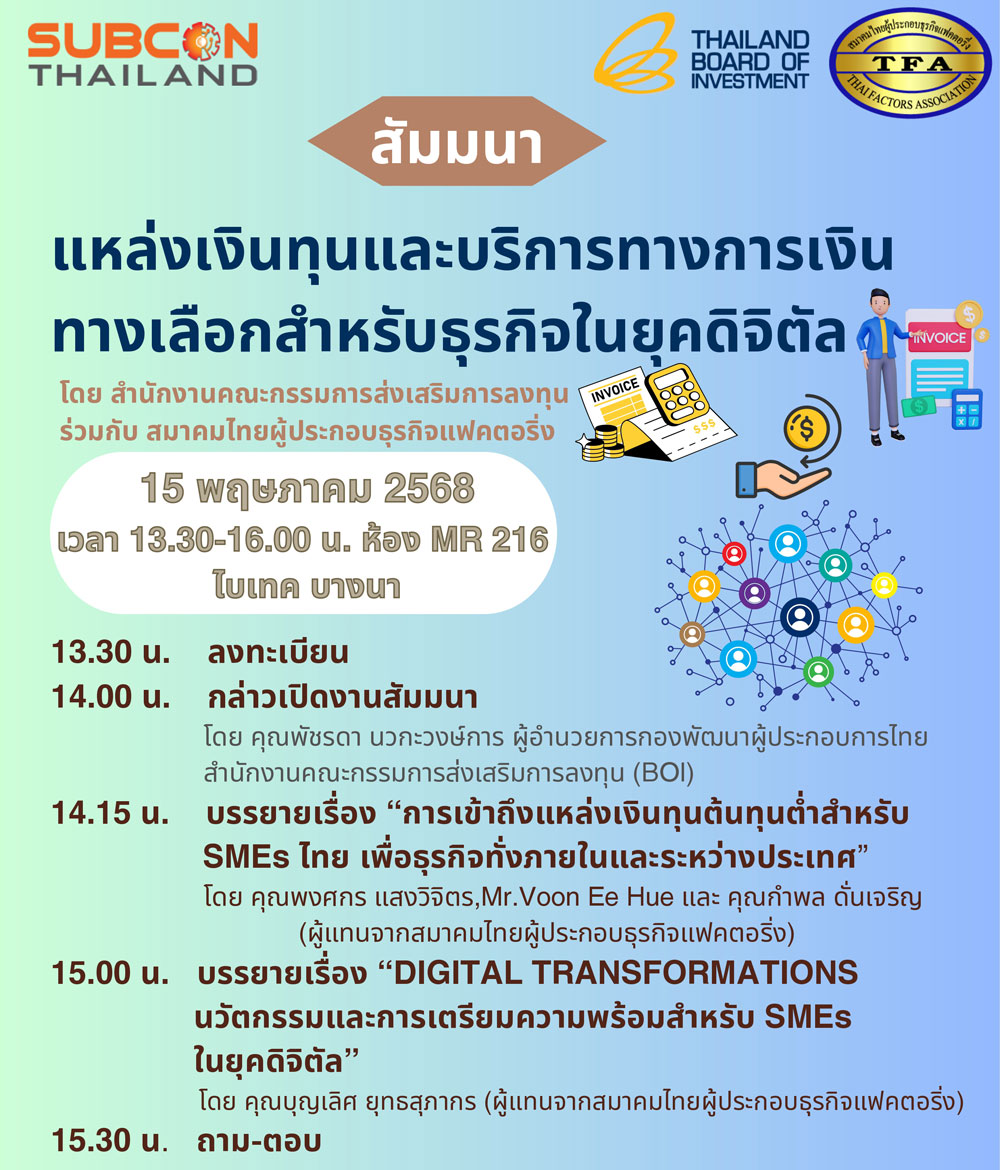 SUBCON THAILAND

THAILAND BOARD OF INVESTMENT

สมาคมไทยผู้ประกอบธุรกิจแฟคตอริ่ง TFA THAI FACTORS ASSOCIATION

สัมมนา

แหล่งเงินทุนและบริการทางการเงิน ทางเลือกสำหรับธุรกิจในยุคดิจิตัล

โดย สำนักงานคณะกรรมการส่งเสริมการลงทุน ร่วมกับ สมาคมไทยผู้ประกอบธุรกิจแฟคตอริ่ง

INVOICE

INVOICE

15 พฤษภาคม 2568
เวลา 13.30-16.00 น. ห้อง MR 216
ไบเทค บางนา

13.30 น. ลงทะเบียน

14.00 น. กล่าวเปิดงานสัมมนา
โดย คุณพัชรดา นวกะวงษ์การ ผู้อำนวยการกองพัฒนาผู้ประกอบการไทย สำนักงานคณะกรรมการส่งเสริมการลงทุน (BOI)

14.15 น. บรรยายเรื่อง “การเข้าถึงแหล่งเงินทุนต้นทุนต่ำสำหรับ SMEs ไทย เพื่อธุรกิจทั้งภายในและระหว่างประเทศ”
โดย คุณพงศกร แสงวิจิตร,Mr.Voon Ee Hue และ คุณกำพล ดั่นเจริญ (ผู้แทนจากสมาคมไทยผู้ประกอบธุรกิจแฟคตอริ่ง)

15.00 น. บรรยายเรื่อง “DIGITAL TRANSFORMATIONS นวัตกรรมและการเตรียมความพร้อมสำหรับ SMEs ในยุคดิจิตัล”
โดย คุณบุญเลิศ ยุทธสุภากร (ผู้แทนจากสมาคมไทยผู้ประกอบธุรกิจแฟคตอริ่ง)

15.30 น. ถาม-ตอบ